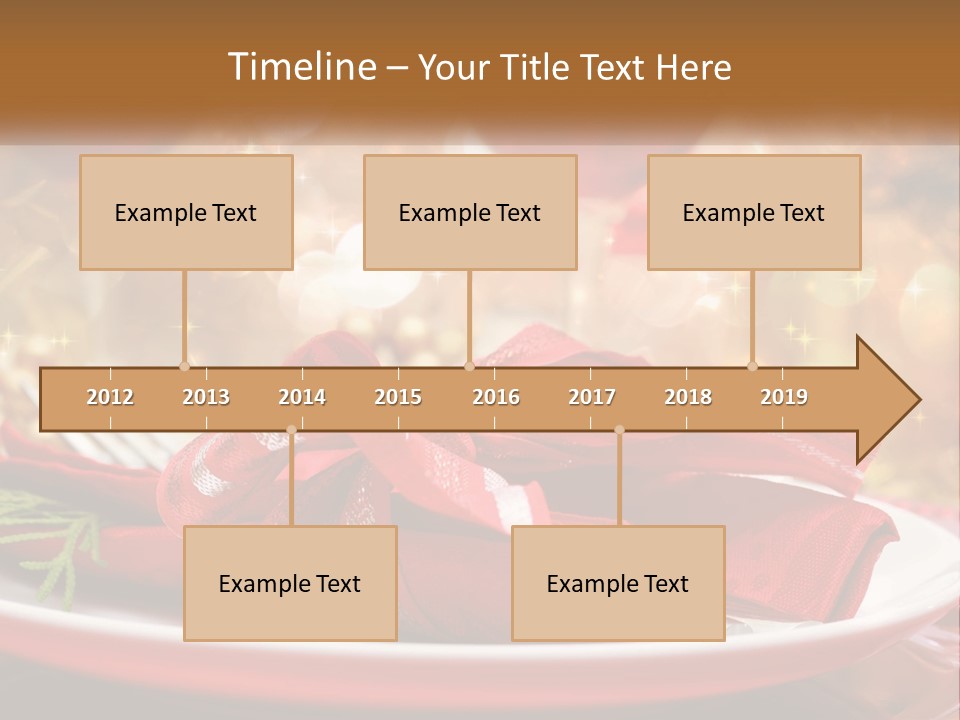 Timeline – Your Title Text Here

Example Text

Example Text

Example Text

2012 2013 2014 2015 2016 2017 2018 2019

Example Text

Example Text